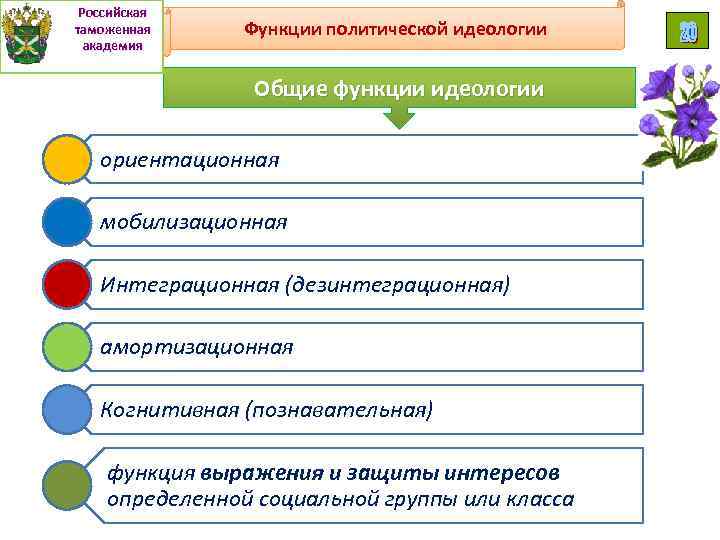 Российская таможенная академия

Функции политической идеологии

20

Общие функции идеологии

ориентационная

мобилизационная

Интеграционная (дезинтеграционная)

амортизационная

Когнитивная (познавательная)

функция выражения и защиты интересов определенной социальной группы или класса